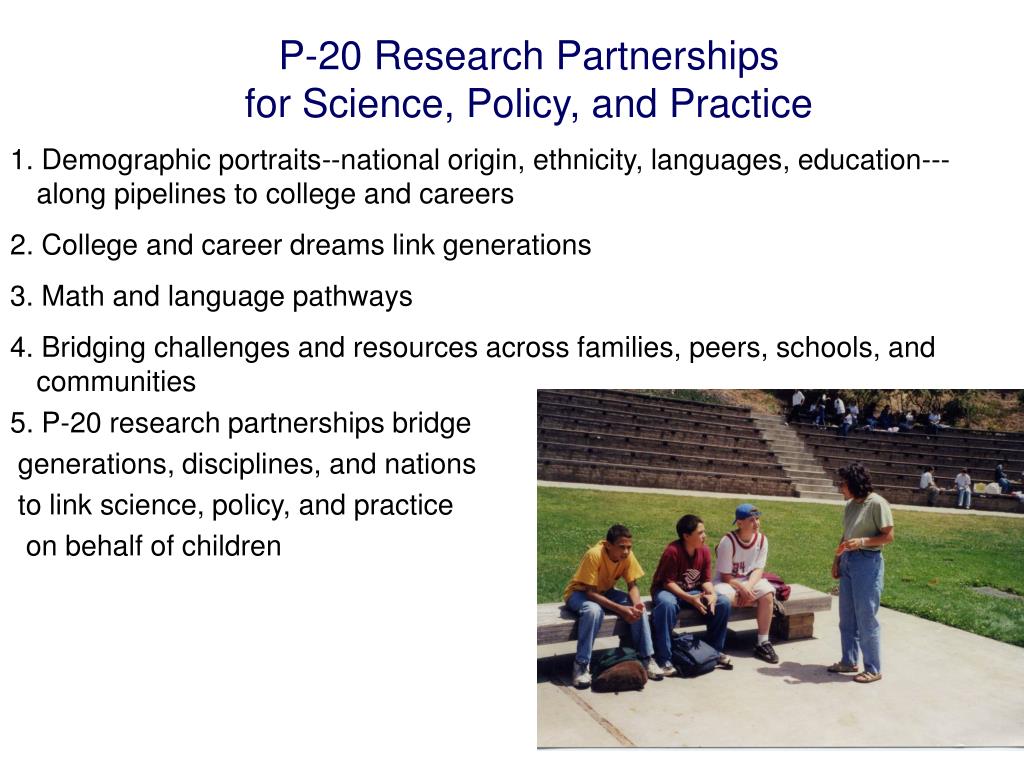 P-20 Research Partnerships
for Science, Policy, and Practice

1. Demographic portraits--national origin, ethnicity, languages, education---along pipelines to college and careers

2. College and career dreams link generations

3. Math and language pathways

4. Bridging challenges and resources across families, peers, schools, and communities

5. P-20 research partnerships bridge generations, disciplines, and nations to link science, policy, and practice on behalf of children